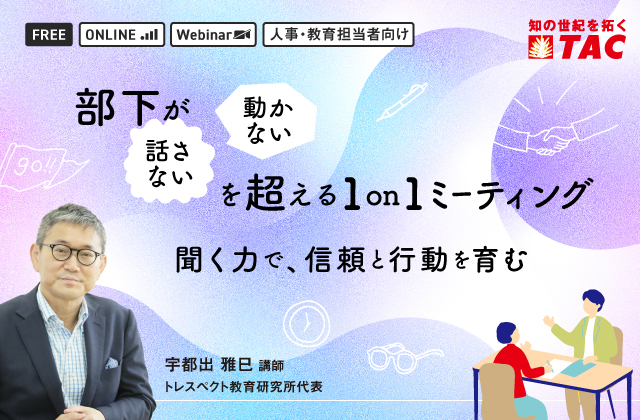 FREE ONLINE Webinar 人事・教育担当者向け

知の世紀を拓く TAC

部下が 話さない 動かない を超える1on1ミーティング

聞く力で、信頼と行動を育む

go!!

宇都出 雅巳 講師
トレスペクト教育研究所代表